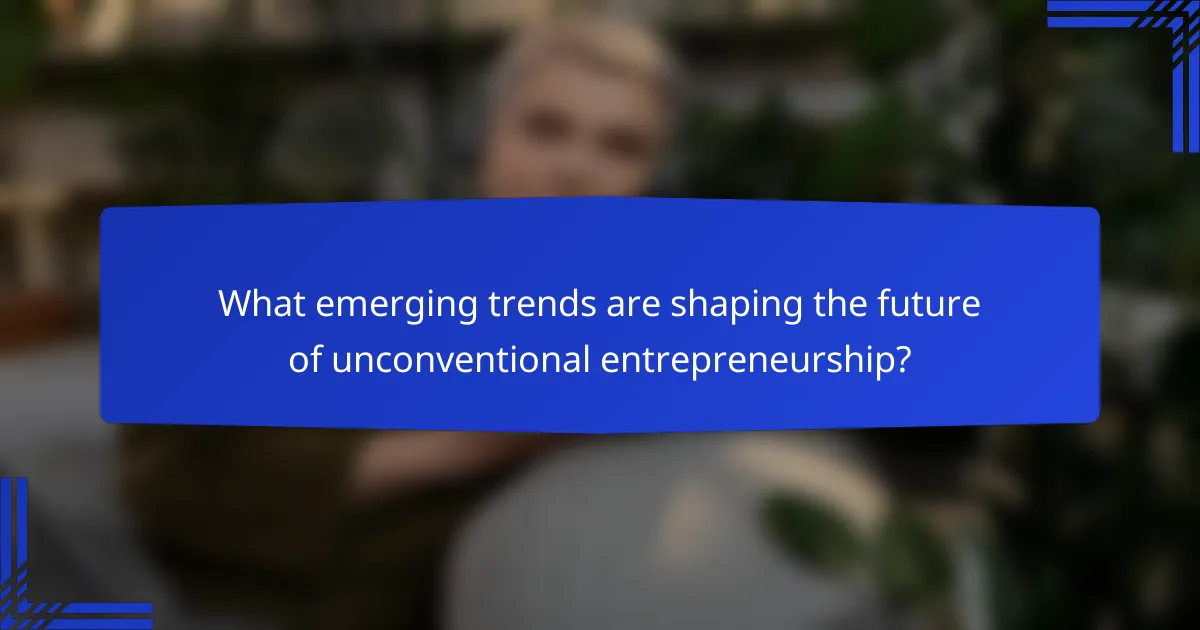 What emerging trends are shaping the future of unconventional entrepreneurship?